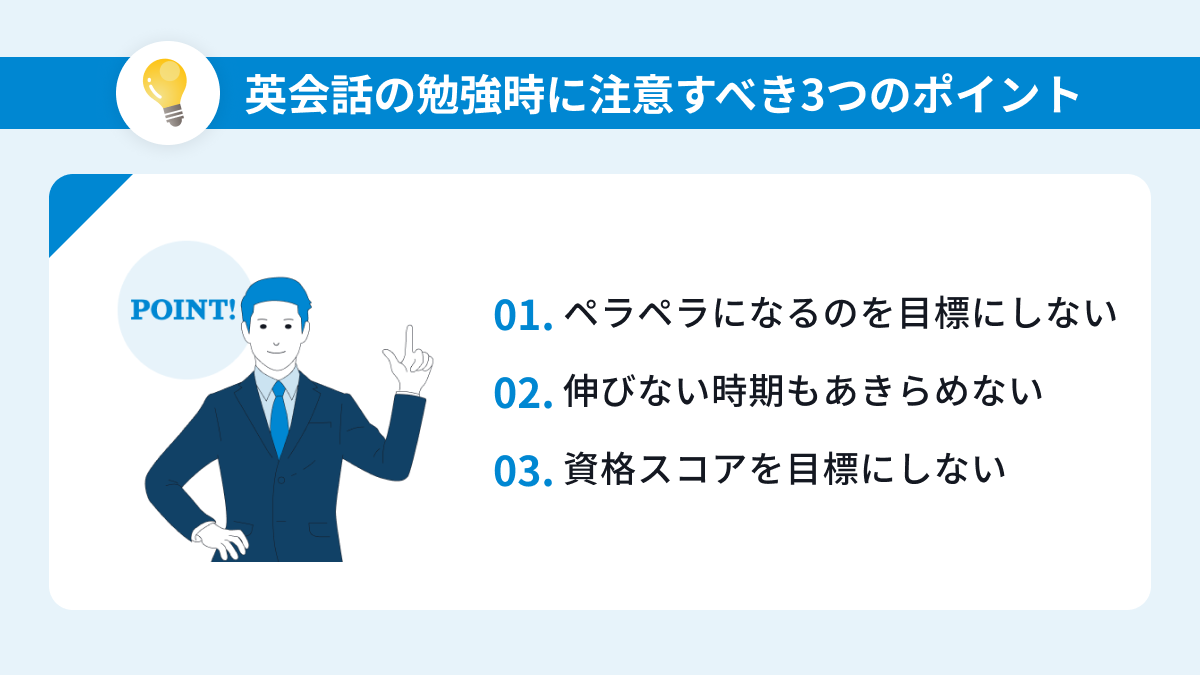 英会話の勉強時に注意すべき3つのポイント

POINT!

01. ペラペラになるのを目標にしない

02. 伸びない時期もあきらめない

03. 資格スコアを目標にしない